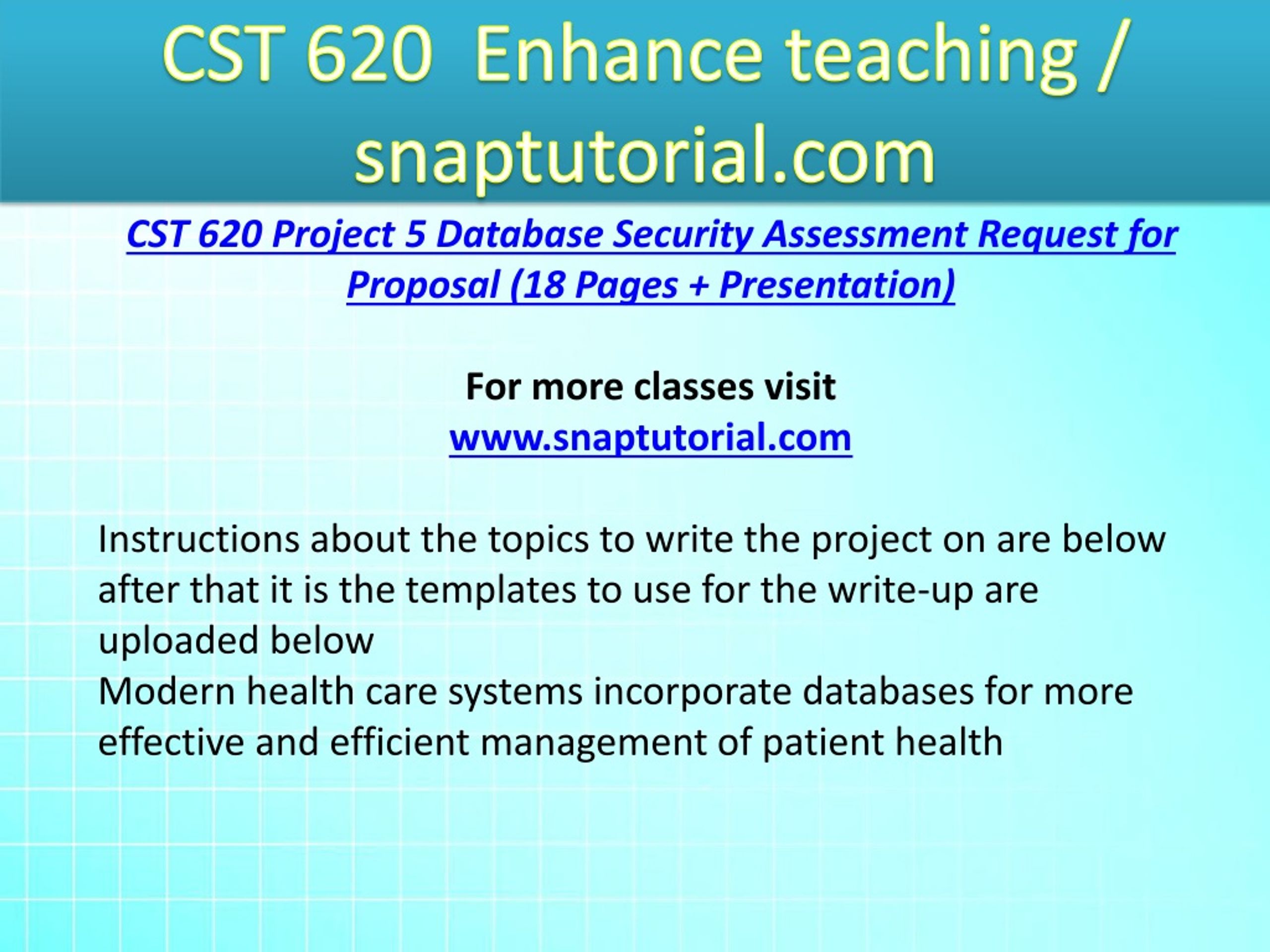 CST 620 Enhance teaching / snaptutorial.com

CST 620 Project 5 Database Security Assessment Request for Proposal (18 Pages + Presentation)

For more classes visit
www.snaptutorial.com

Instructions about the topics to write the project on are below after that it is the templates to use for the write-up are uploaded below
Modern health care systems incorporate databases for more effective and efficient management of patient health